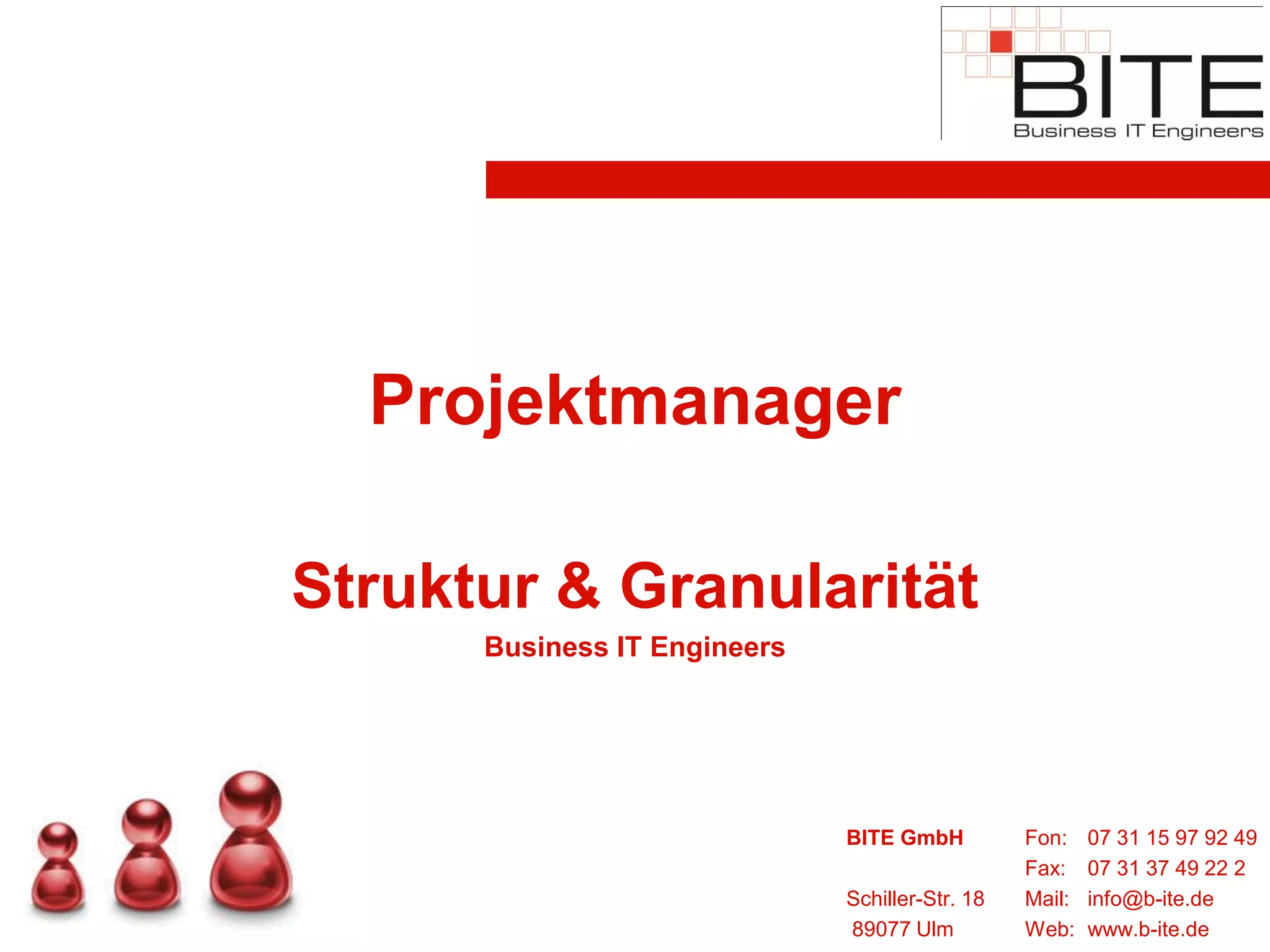 BITE
Business IT Engineers

Projektmanager

Struktur & Granularität
Business IT Engineers

BITE GmbH

Schiller-Str. 18
89077 Ulm

Fon: 07 31 15 97 92 49
Fax: 07 31 37 49 22 2
Mail: info@b-ite.de
Web: www.b-ite.de